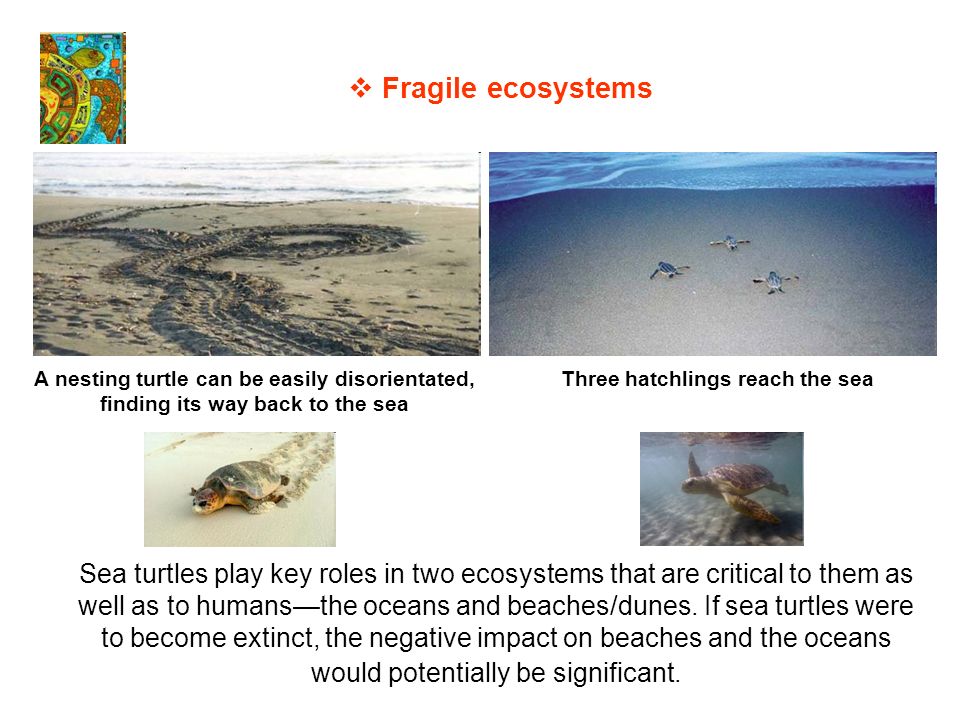 ❖ Fragile ecosystems

A nesting turtle can be easily disorientated, finding its way back to the sea

Three hatchlings reach the sea

Sea turtles play key roles in two ecosystems that are critical to them as well as to humans—the oceans and beaches/dunes. If sea turtles were to become extinct, the negative impact on beaches and the oceans would potentially be significant.